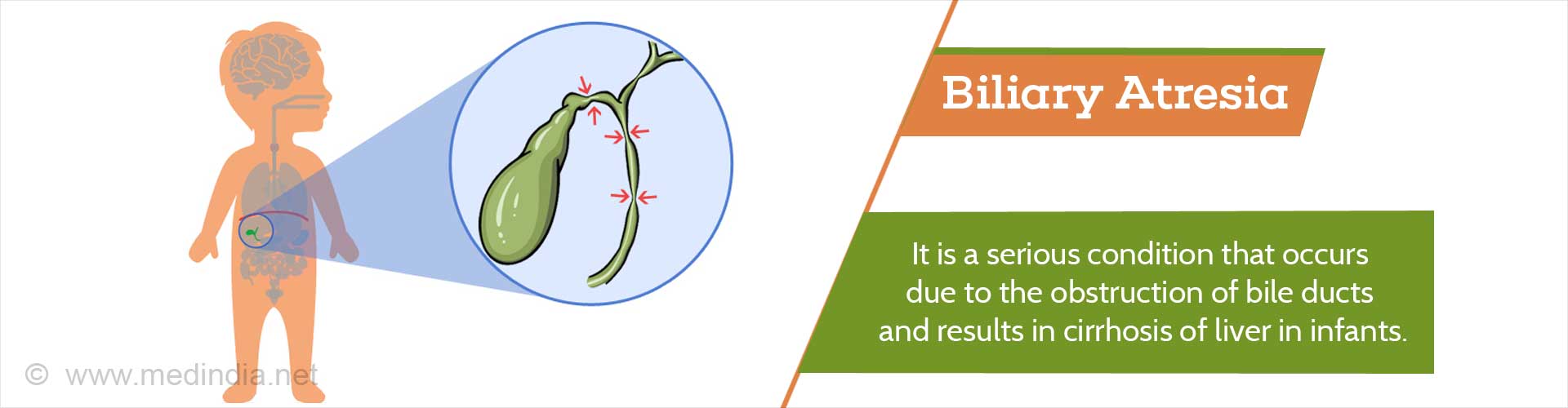 Biliary Atresia

It is a serious condition that occurs due to the obstruction of bile ducts and results in cirrhosis of liver in infants.

© www.medindia.net